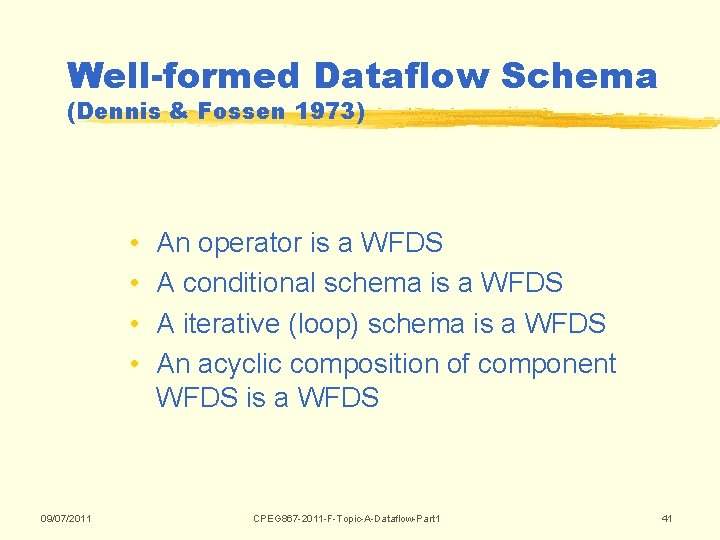 Well-formed Dataflow Schema
(Dennis & Fossen 1973)

• An operator is a WFDS
• A conditional schema is a WFDS
• A iterative (loop) schema is a WFDS
• An acyclic composition of component WFDS is a WFDS

09/07/2011

CPEG867-2011-F-Topic-A-Dataflow-Part1

41